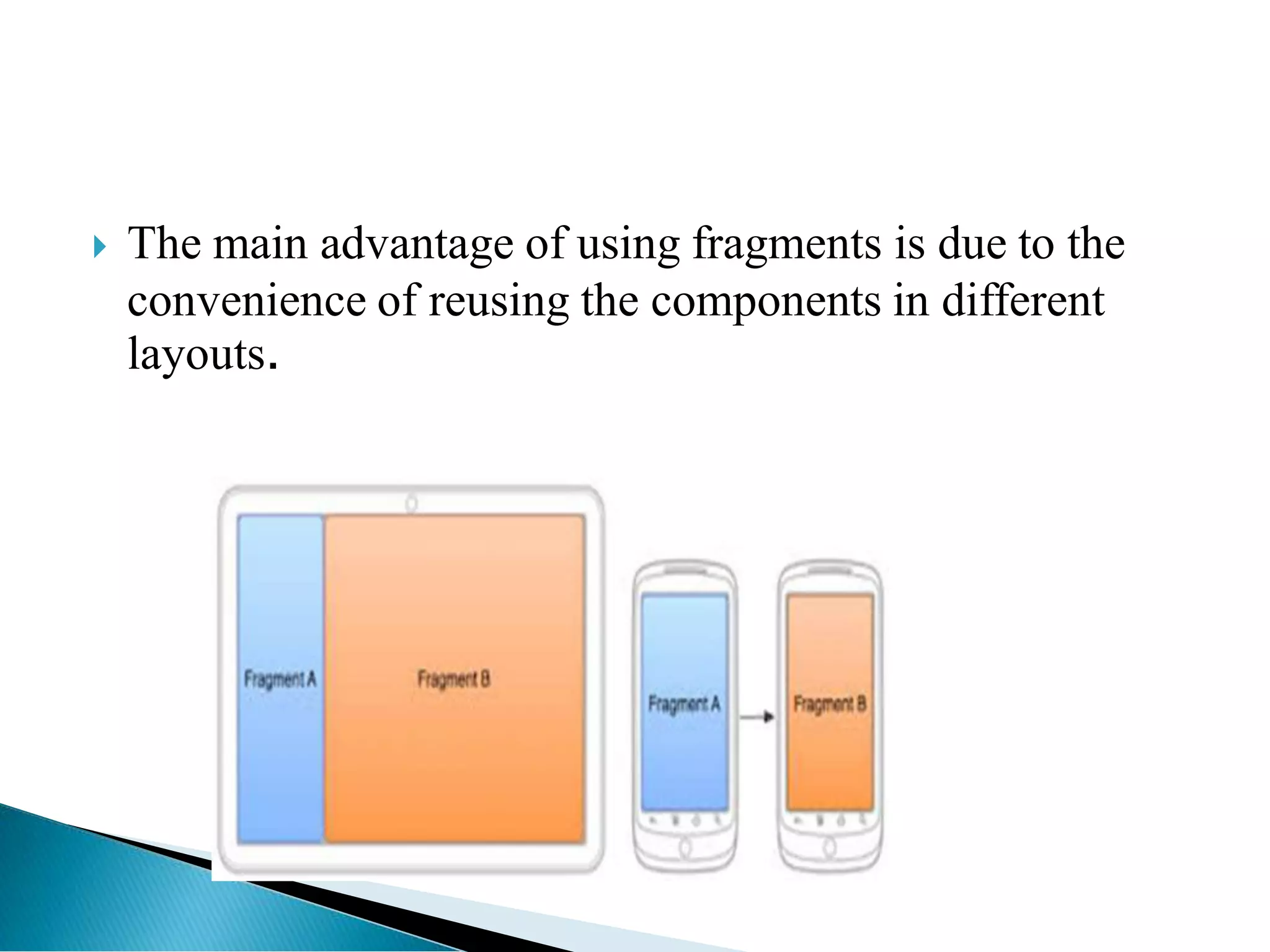 The main advantage of using fragments is due to the convenience of reusing the components in different layouts.

Fragment A

Fragment B

Fragment A

Fragment B